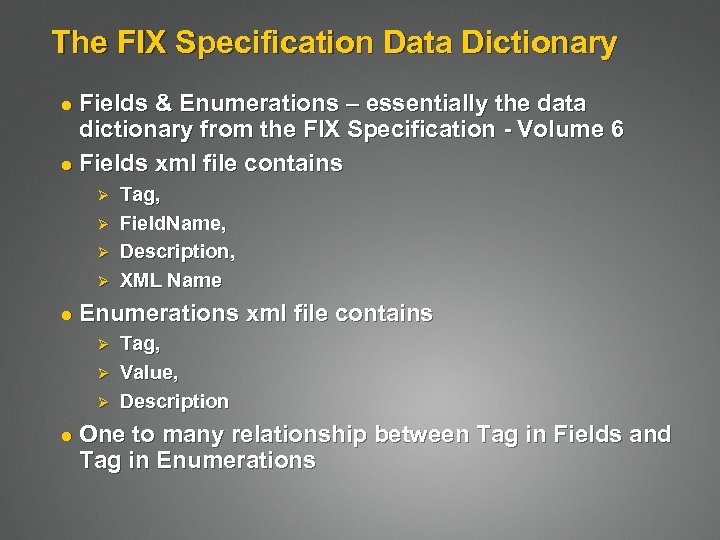 The FIX Specification Data Dictionary

- Fields & Enumerations – essentially the data dictionary from the FIX Specification - Volume 6
- Fields xml file contains
  - Tag,
  - FieldName,
  - Description,
  - XML Name
- Enumerations xml file contains
  - Tag,
  - Value,
  - Description
- One to many relationship between Tag in Fields and Tag in Enumerations